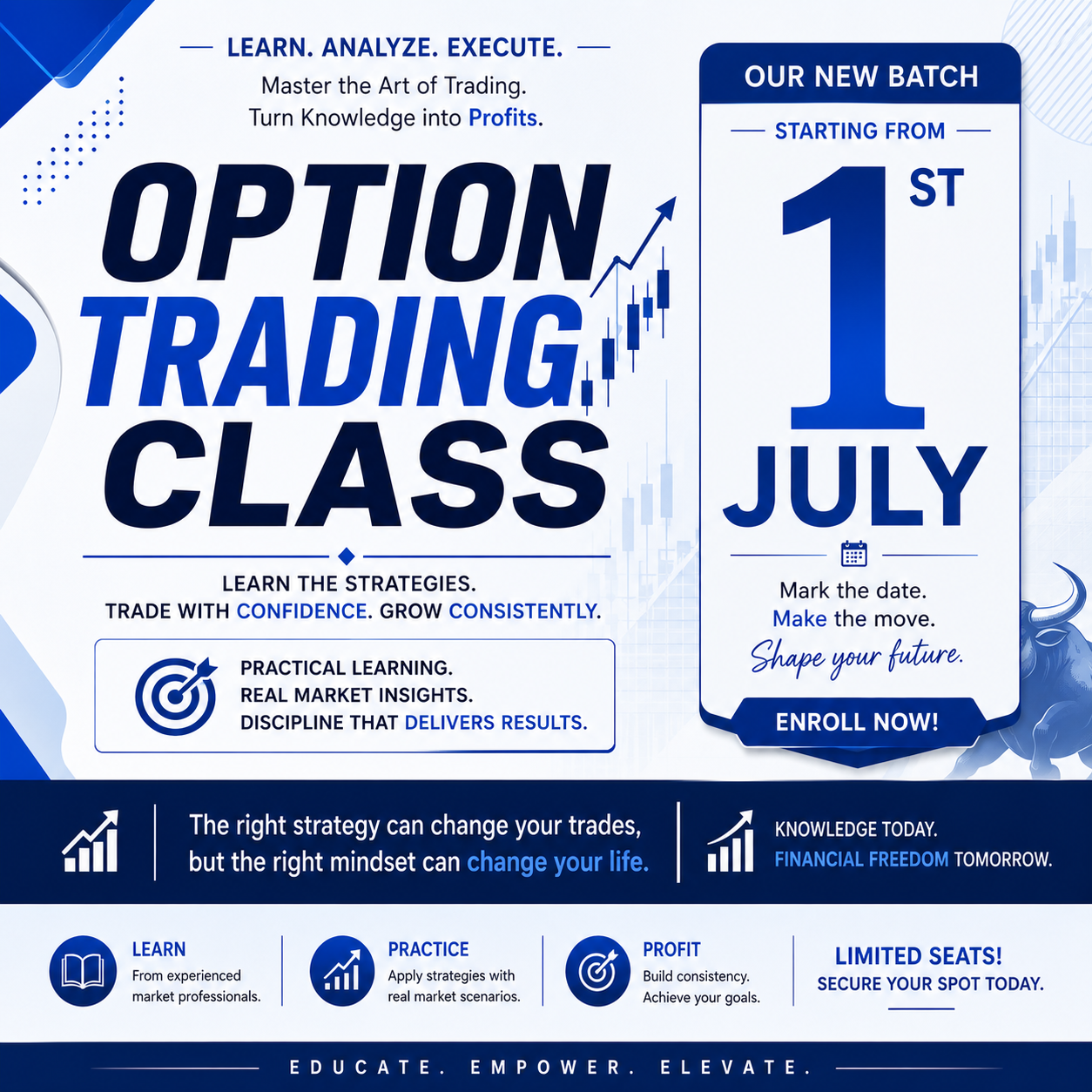 LEARN. ANALYZE. EXECUTE.

Master the Art of Trading.
Turn Knowledge into Profits.

OPTION TRADING CLASS

LEARN THE STRATEGIES.
TRADE WITH CONFIDENCE. GROW CONSISTENTLY.

PRACTICAL LEARNING.
REAL MARKET INSIGHTS.
DISCIPLINE THAT DELIVERS RESULTS.

OUR NEW BATCH

STARTING FROM

1 ST

JULY

Mark the date.
Make the move.
Shape your future.

ENROLL NOW!

The right strategy can change your trades, but the right mindset can change your life.

KNOWLEDGE TODAY.
FINANCIAL FREEDOM TOMORROW.

LEARN
From experienced market professionals.

PRACTICE
Apply strategies with real market scenarios.

PROFIT
Build consistency. Achieve your goals.

LIMITED SEATS!
SECURE YOUR SPOT TODAY.

EDUCATE. EMPOWER. ELEVATE.